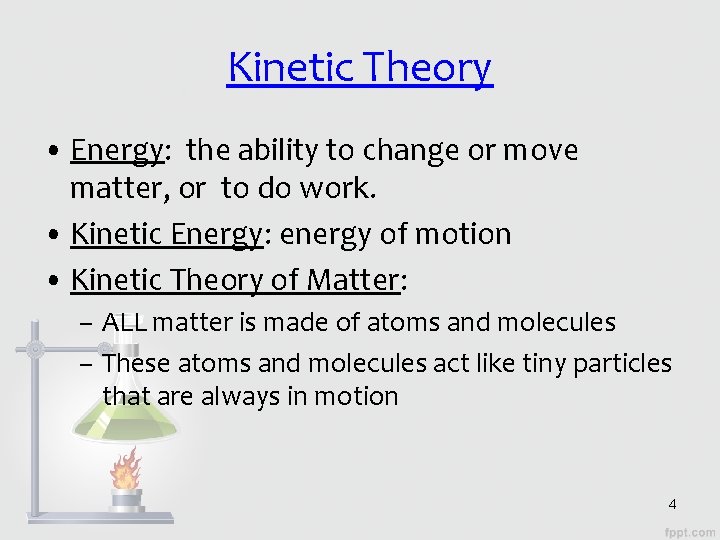 Kinetic Theory

• Energy: the ability to change or move matter, or to do work.
• Kinetic Energy: energy of motion
• Kinetic Theory of Matter:
– ALL matter is made of atoms and molecules
– These atoms and molecules act like tiny particles that are always in motion

4

fppt.com